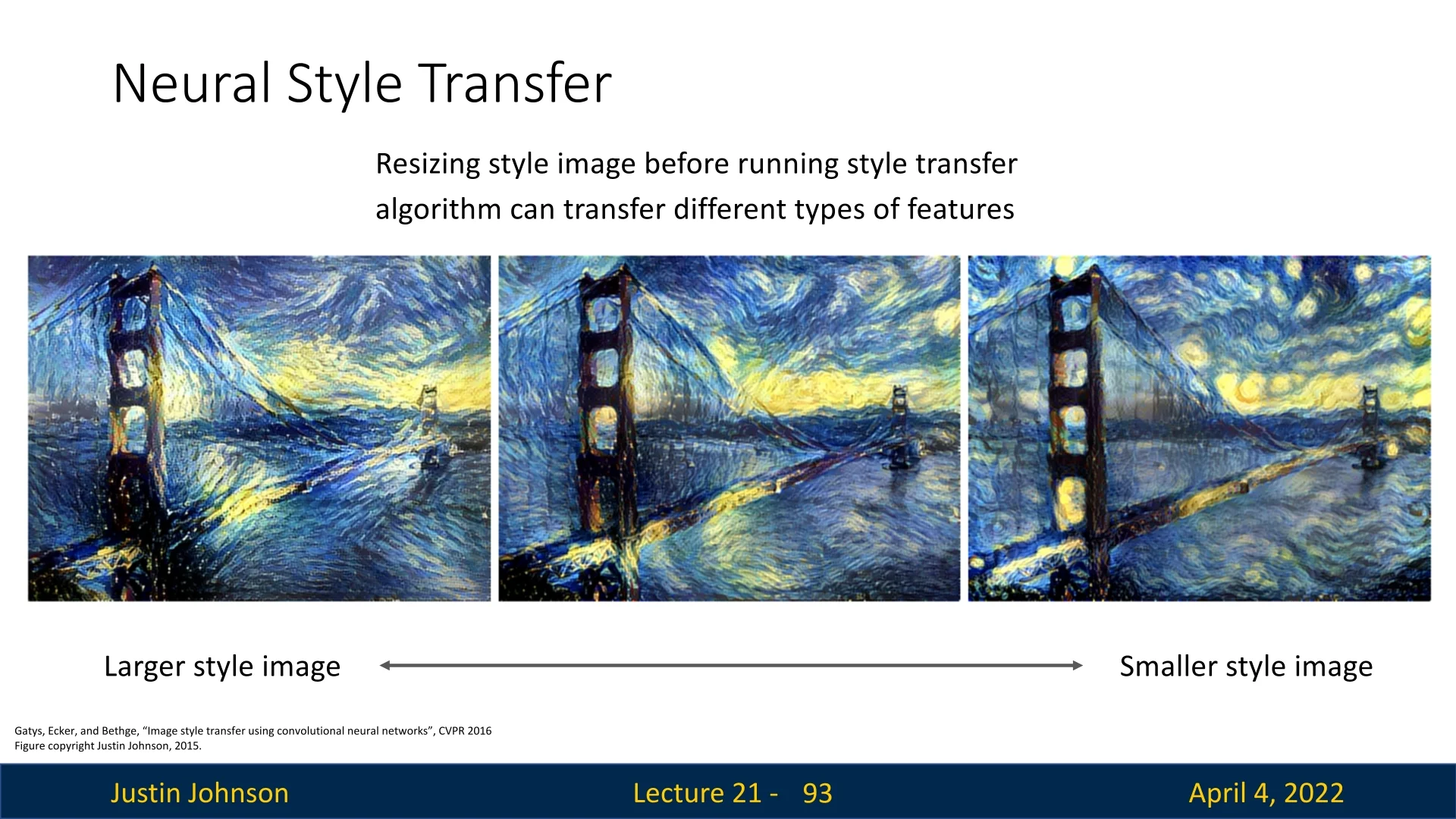 Neural Style Transfer

Resizing style image before running style transfer algorithm can transfer different types of features

Larger style image

Smaller style image

Gatys, Ecker, and Bethge, “Image style transfer using convolutional neural networks”, CVPR 2016
Figure copyright Justin Johnson, 2015.

Justin Johnson

Lecture 21 - 93

April 4, 2022